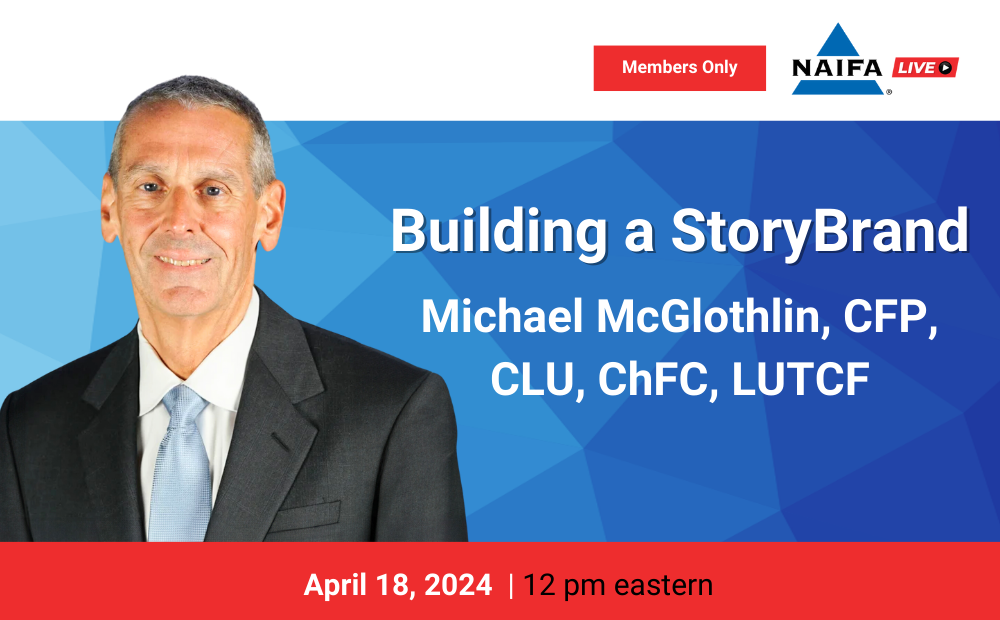 Members Only

NAIFA LIVE

Building a StoryBrand

Michael McGlothlin, CFP, CLU, ChFC, LUTCF

April 18, 2024 | 12 pm eastern